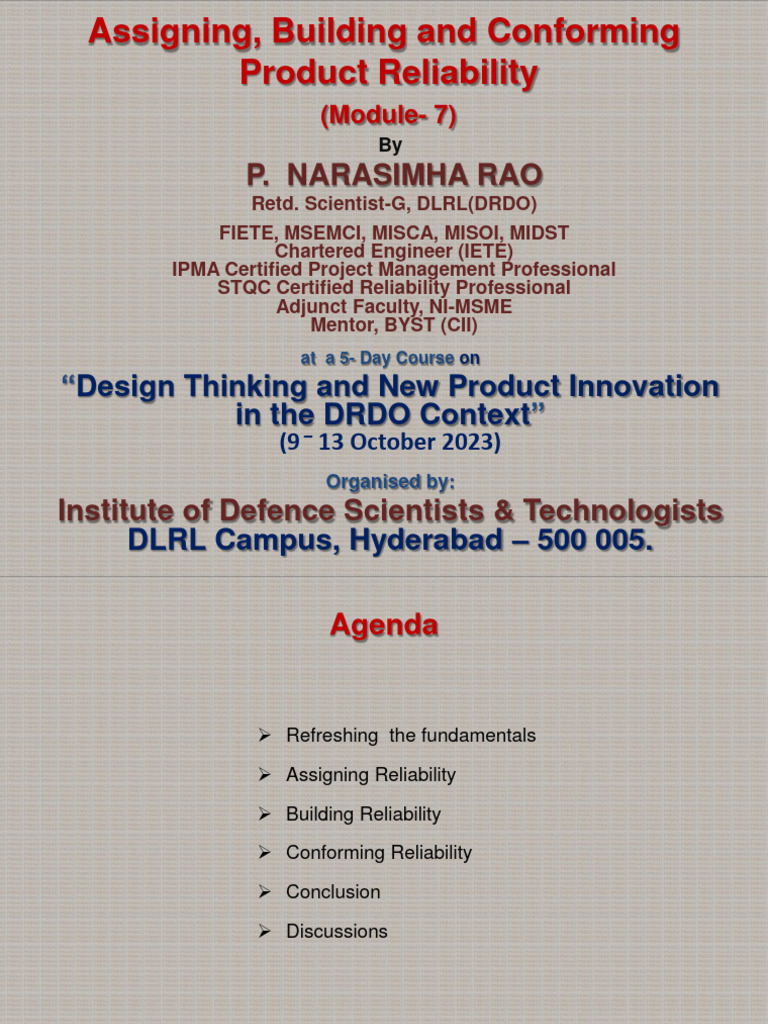 Assigning, Building and Conforming Product Reliability
(Module- 7)
By
P. NARASIMHA RAO
Retd. Scientist-G, DLRL(DRDO)
FIETE, MSEMCI, MISCA, MISOI, MIDST
Chartered Engineer (IETE)
IPMA Certified Project Management Professional
STQC Certified Reliability Professional
Adjunct Faculty, NI-MSME
Mentor, BYST (CII)

at a 5- Day Course on
“Design Thinking and New Product Innovation in the DRDO Context”
(9 – 13 October 2023)

Organised by:
Institute of Defence Scientists & Technologists
DLRL Campus, Hyderabad – 500 005.

Agenda

➢ Refreshing the fundamentals
➢ Assigning Reliability
➢ Building Reliability
➢ Conforming Reliability
➢ Conclusion
➢ Discussions